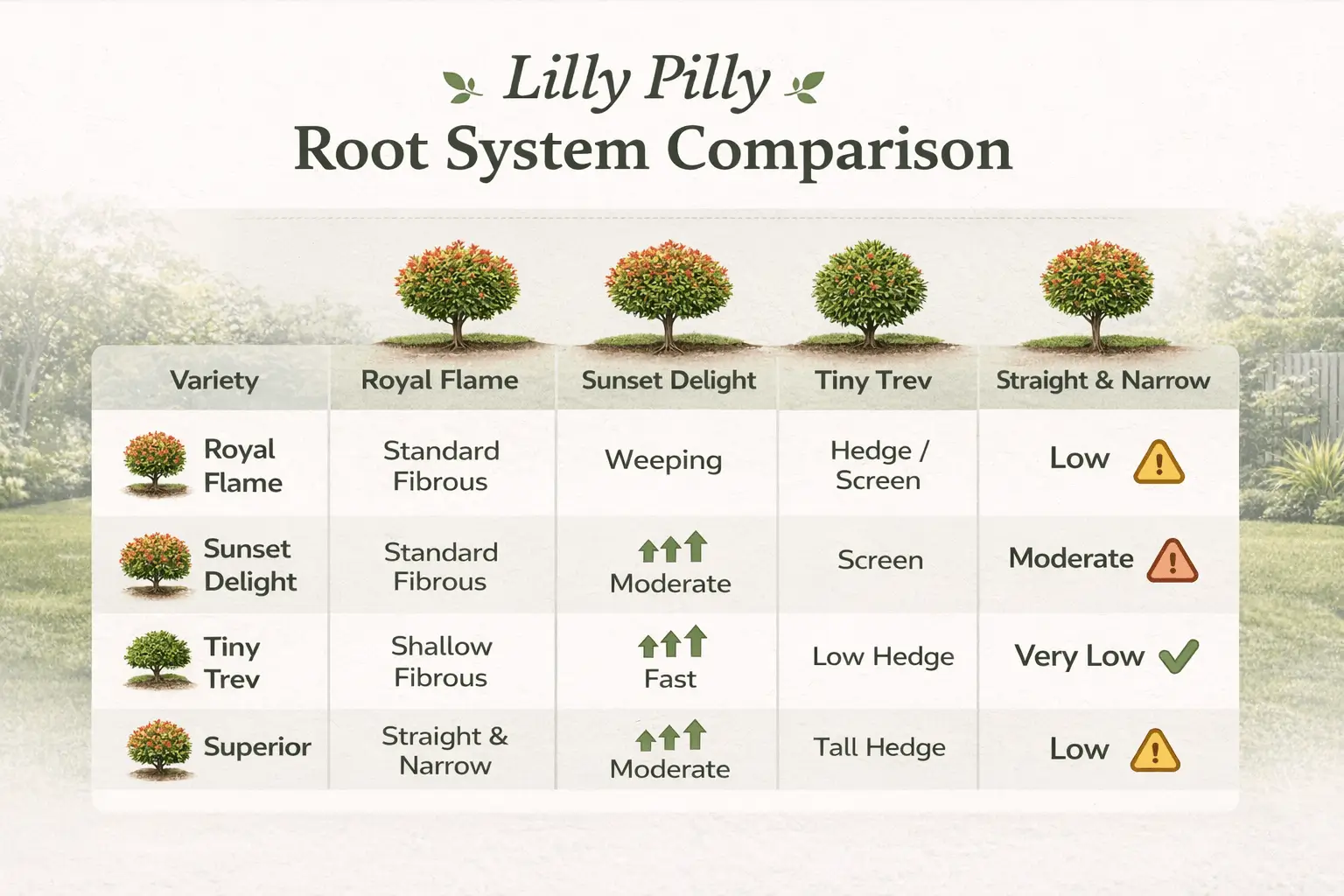 Lilly Pilly
Root System Comparison

| Variety | Royal Flame | Sunset Delight | Tiny Trev | Straight & Narrow |
|---|---|---|---|---|
| Royal Flame | Standard Fibrous | Weeping | Hedge / Screen | Low |
| Sunset Delight | Standard Fibrous | Moderate | Screen | Moderate |
| Tiny Trev | Shallow Fibrous | Fast | Low Hedge | Very Low |
| Superior | Straight & Narrow | Moderate | Tall Hedge | Low |